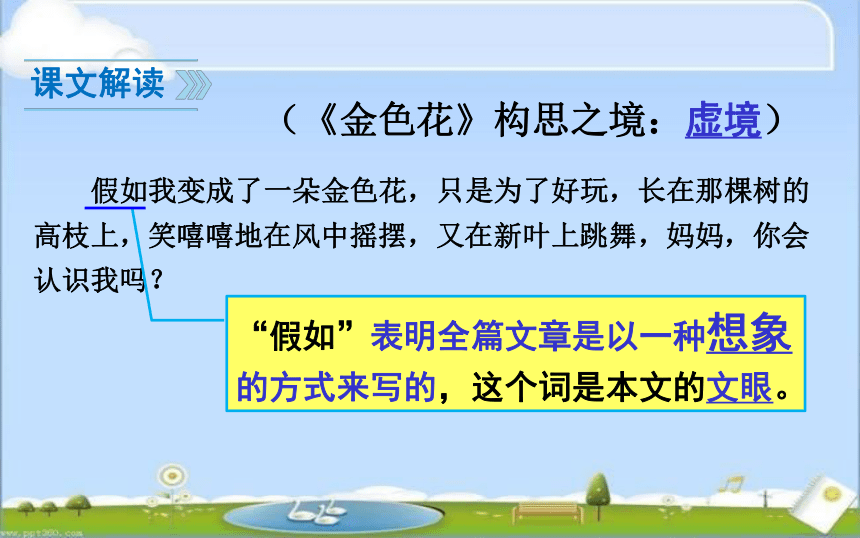 课文解读

（《金色花》构思之境：虚境）

假如我变成了一朵金色花，只是为了好玩，长在那棵树的高枝上，笑嘻嘻地在风中摇摆，又在新叶上跳舞，妈妈，你会认识我吗？

“假如”表明全篇文章是以一种想象的方式来写的，这个词是本文的文眼。

www.ppt360.com